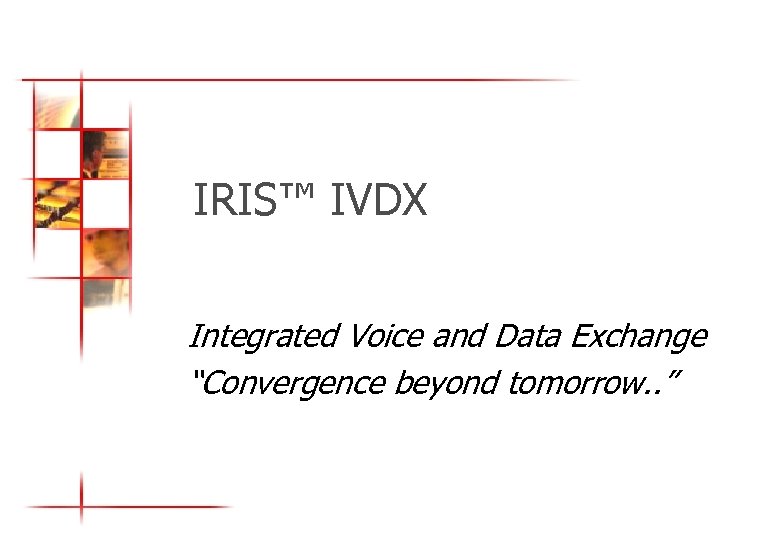 IRIS™ IVDX

Integrated Voice and Data Exchange
"Convergence beyond tomorrow.."